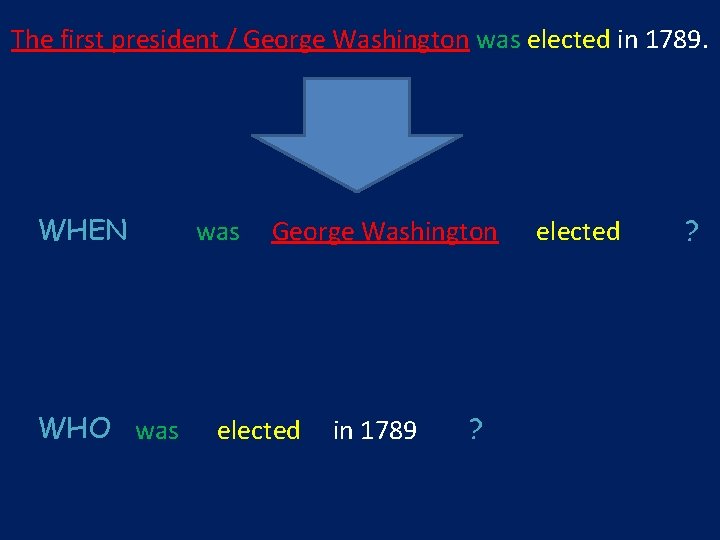 The first president / George Washington was elected in 1789.

WHEN was George Washington elected ?

WHO was elected in 1789 ?